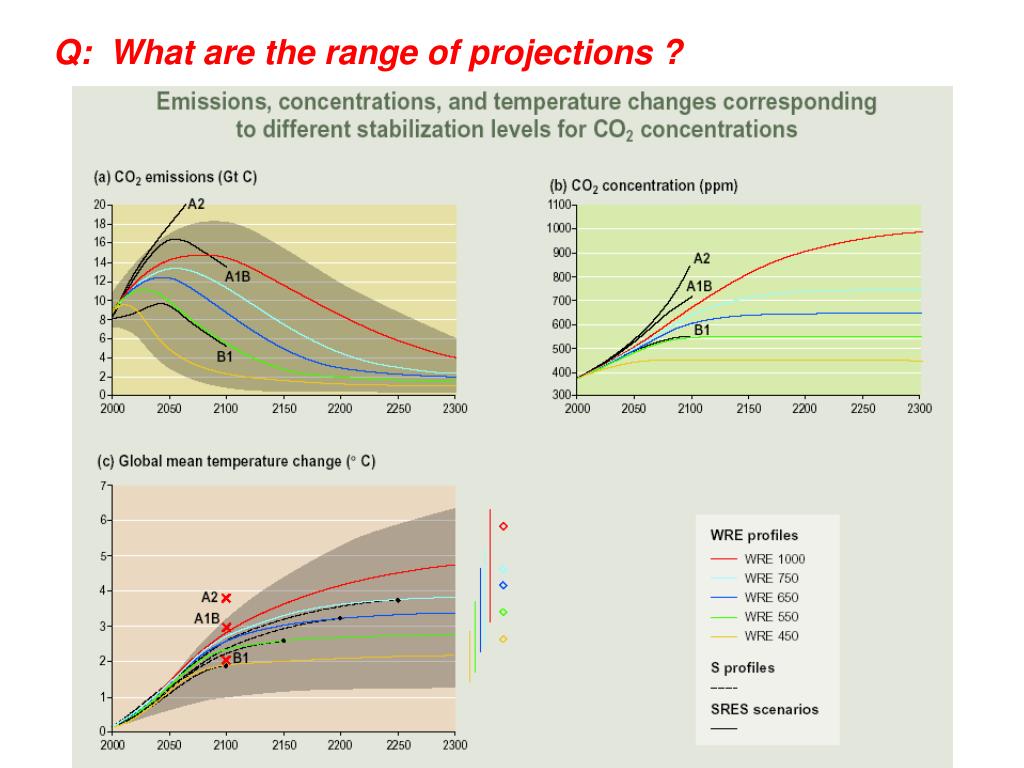 Q: What are the range of projections ?

Emissions, concentrations, and temperature changes corresponding to different stabilization levels for $CO_2$ concentrations

(a) $CO_2$ emissions (Gt C)

20
18
16
14
12
10
8
6
4
2
0
2000 2050 2100 2150 2200 2250 2300

A2
A1B
B1

(b) $CO_2$ concentration (ppm)

1100
1000
900
800
700
600
500
400
300
2000 2050 2100 2150 2200 2250 2300

A2
A1B
B1

(c) Global mean temperature change (° C)

7
6
5
4
3
2
1
0
2000 2050 2100 2150 2200 2250 2300

A2
A1B
B1

WRE profiles
WRE 1000
WRE 750
WRE 650
WRE 550
WRE 450

S profiles

SRES scenarios